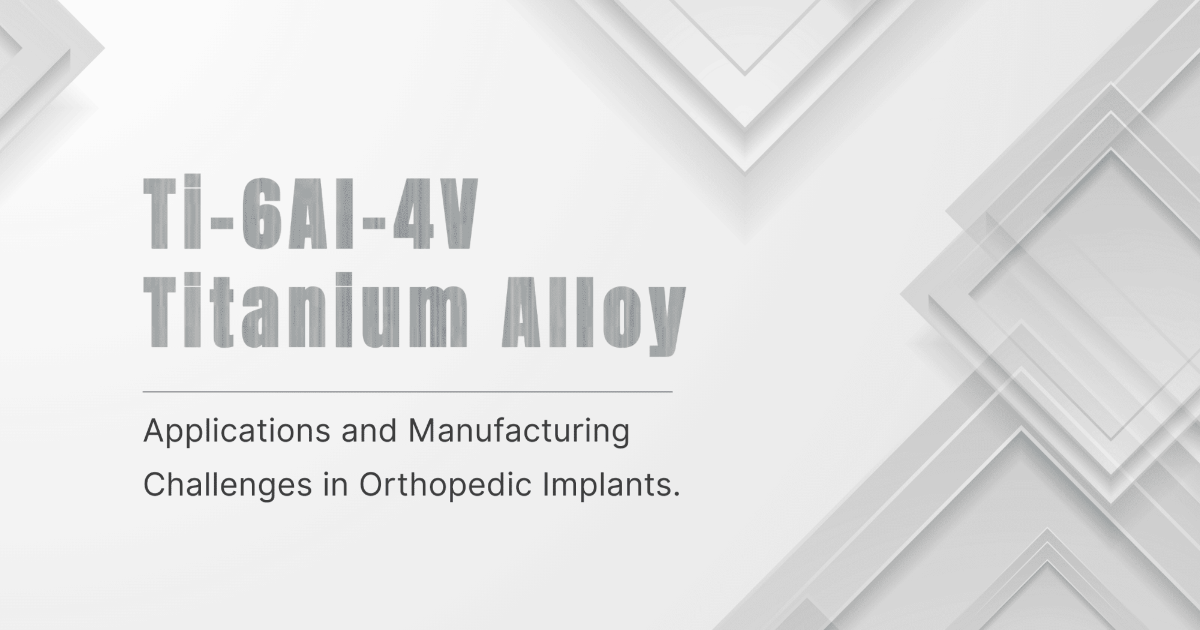 Ti-6Al-4V Titanium Alloy

Applications and Manufacturing Challenges in Orthopedic Implants.